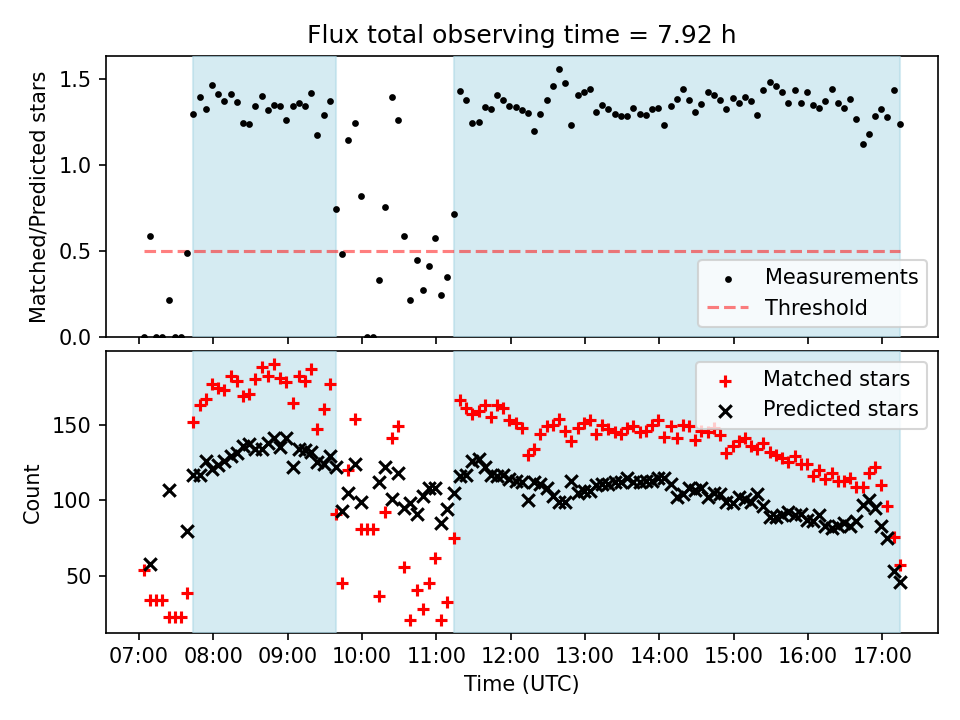 Flux total observing time = 7.92 h

Matched/Predicted stars

1.5
1.0
0.5
0.0

Measurements
Threshold

Count

150
100
50

Matched stars
Predicted stars

07:00 08:00 09:00 10:00 11:00 12:00 13:00 14:00 15:00 16:00 17:00

Time (UTC)